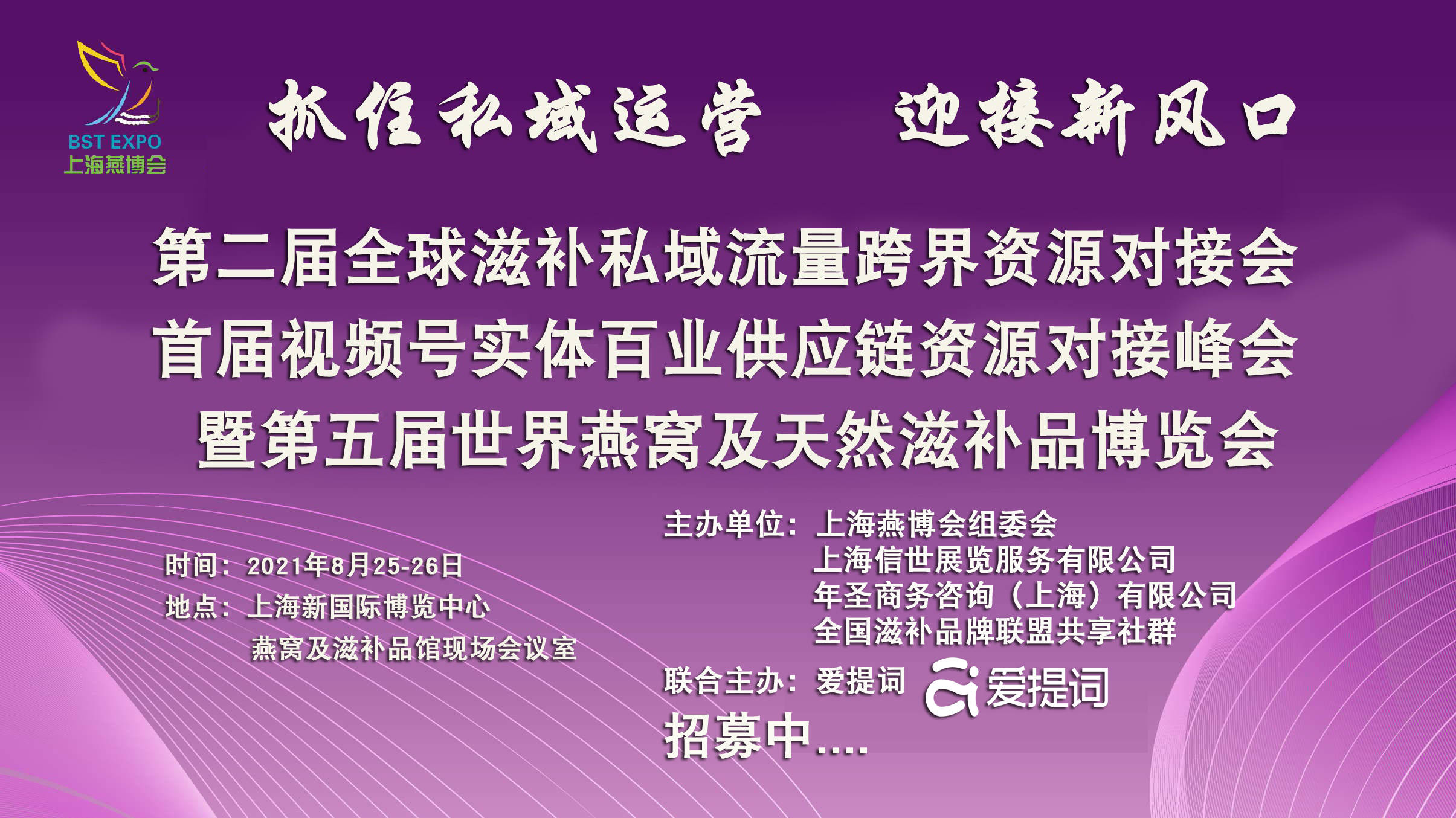 BST EXPO
上海燕博会

抓住私域运营　迎接新风口

第二届全球滋补私域流量跨界资源对接会
首届视频号实体百业供应链资源对接峰会
暨第五届世界燕窝及天然滋补品博览会

时间：2021年8月25-26日
地点：上海新国际博览中心
燕窝及滋补品馆现场会议室

主办单位：上海燕博会组委会
上海信世展览服务有限公司
年圣商务咨询（上海）有限公司
全国滋补品牌联盟共享社群
联合主办：爱提词 爱提词
招募中....